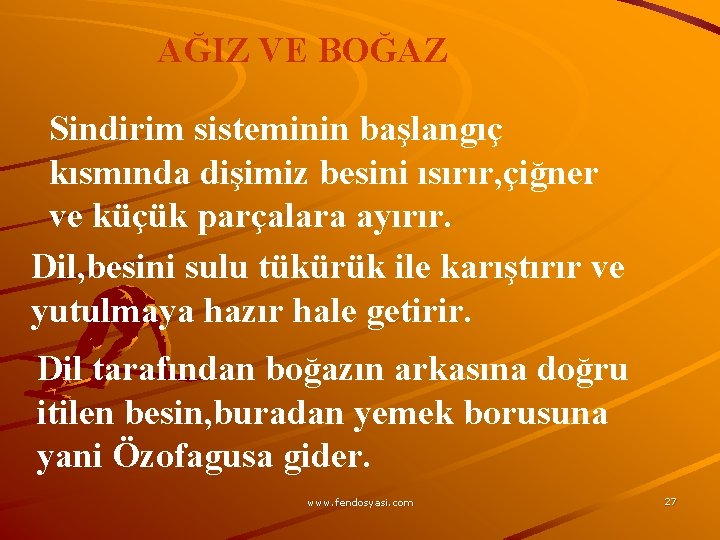 AĞIZ VE BOĞAZ

Sindirim sisteminin başlangıç kısmında dişimiz besini ısırır,çiğner ve küçük parçalara ayırır.

Dil,besini sulu tükürük ile karıştırır ve yutulmaya hazır hale getirir.

Dil tarafından boğazın arkasına doğru itilen besin,buradan yemek borusuna yani Özofagusa gider.

www.fendosyasi.com

27